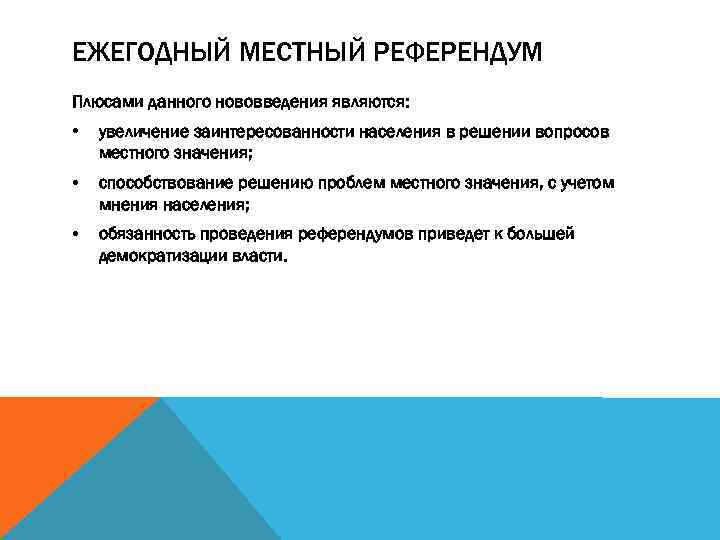 ЕЖЕГОДНЫЙ МЕСТНЫЙ РЕФЕРЕНДУМ

Плюсами данного нововведения являются:

• увеличение заинтересованности населения в решении вопросов местного значения;

• способствование решению проблем местного значения, с учетом мнения населения;

• обязанность проведения референдумов приведет к большей демократизации власти.